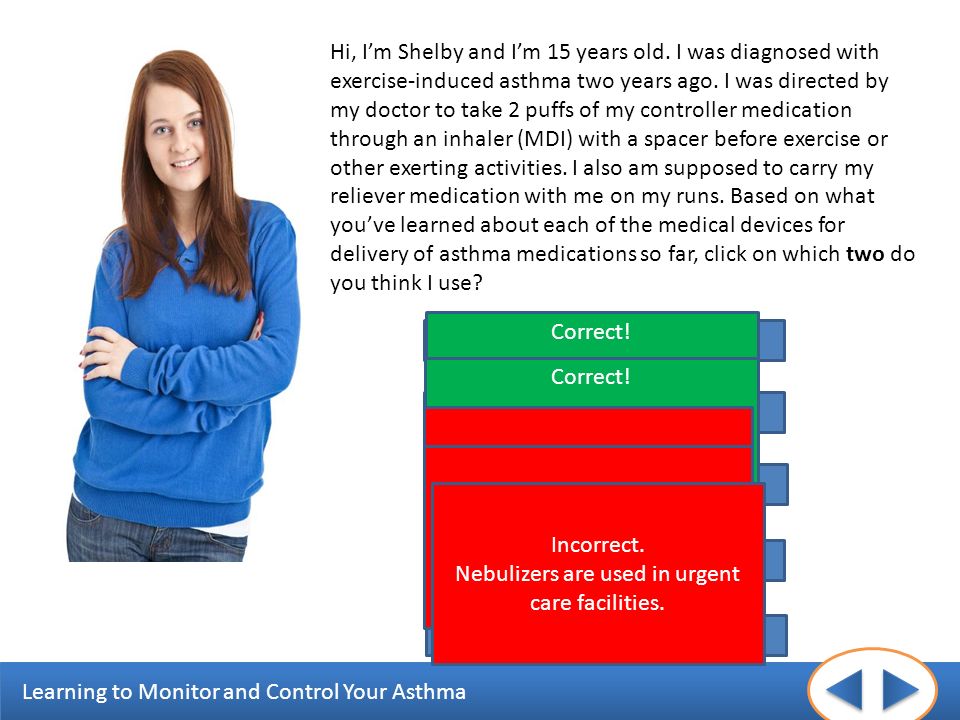 Hi, I'm Shelby and I'm 15 years old. I was diagnosed with exercise-induced asthma two years ago. I was directed by my doctor to take 2 puffs of my controller medication through an inhaler (MDI) with a spacer before exercise or other exerting activities. I also am supposed to carry my reliever medication with me on my runs. Based on what you've learned about each of the medical devices for delivery of asthma medications so far, click on which **two** do you think I use?

Correct!

Correct!

Incorrect.
Nebulizers are used in urgent care facilities.

Learning to Monitor and Control Your Asthma